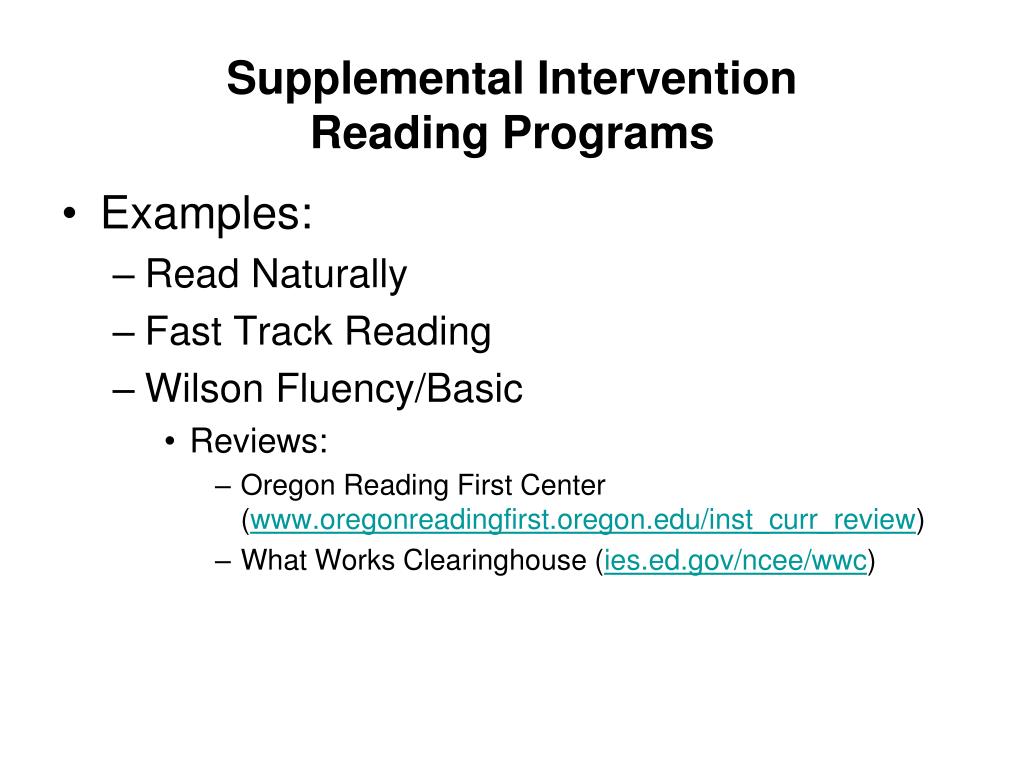 Supplemental Intervention Reading Programs

• Examples:
– Read Naturally
– Fast Track Reading
– Wilson Fluency/Basic
• Reviews:
– Oregon Reading First Center (www.oregonreadingfirst.oregon.edu/inst_curr_review)
– What Works Clearinghouse (ies.ed.gov/ncee/wwc)